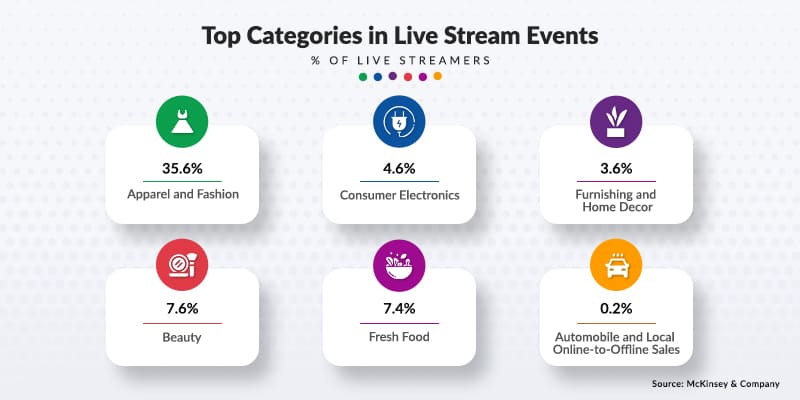 Top Categories in Live Stream Events

% OF LIVE STREAMERS

35.6%
Apparel and Fashion

4.6%
Consumer Electronics

3.6%
Furnishing and Home Decor

7.6%
Beauty

7.4%
Fresh Food

0.2%
Automobile and Local Online-to-Offline Sales

Source: McKinsey & Company